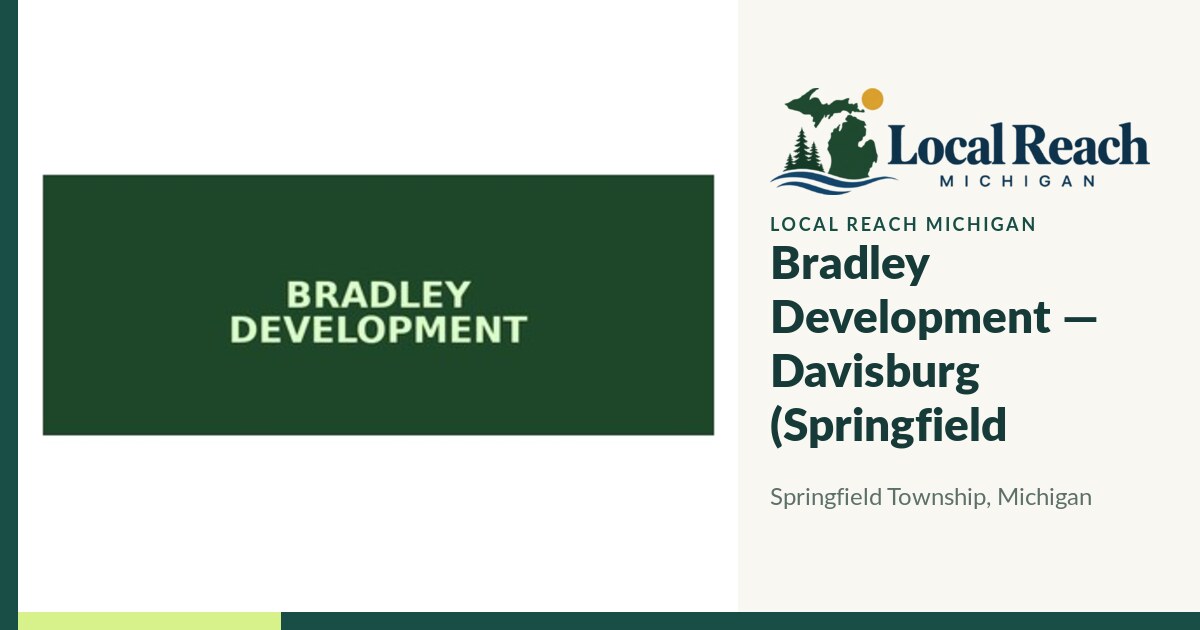 BRADLEY
DEVELOPMENT

Local Reach
MICHIGAN

LOCAL REACH MICHIGAN

Bradley Development — Davisburg (Springfield

Springfield Township, Michigan